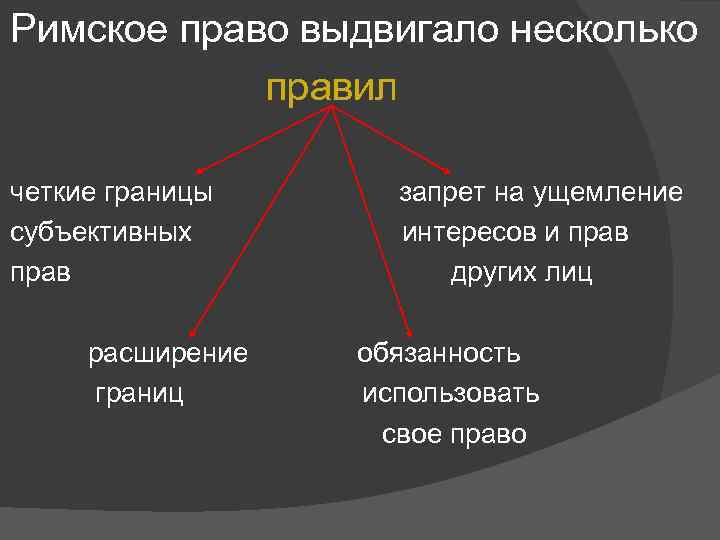 Римское право выдвигало несколько правил

четкие границы субъективных прав

запрет на ущемление интересов и прав других лиц

расширение границ

обязанность использовать свое право